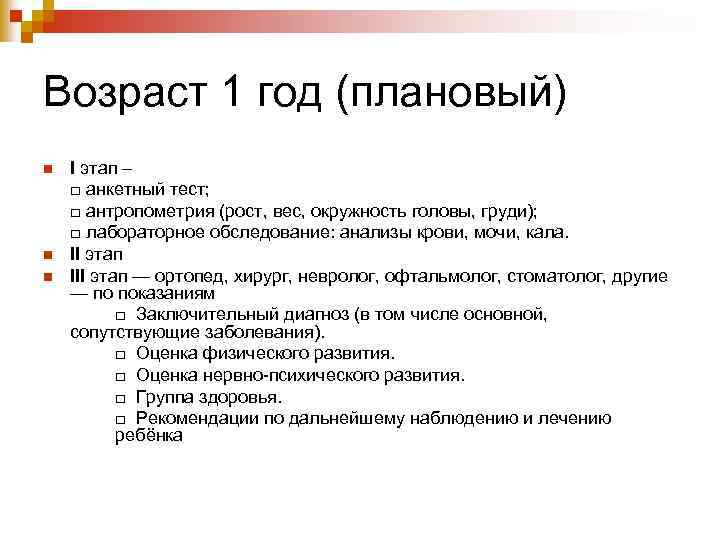 Возраст 1 год (плановый)

I этап –
□ анкетный тест;
□ антропометрия (рост, вес, окружность головы, груди);
□ лабораторное обследование: анализы крови, мочи, кала.

II этап

III этап — ортопед, хирург, невролог, офтальмолог, стоматолог, другие — по показаниям
□ Заключительный диагноз (в том числе основной, сопутствующие заболевания).
□ Оценка физического развития.
□ Оценка нервно-психического развития.
□ Группа здоровья.
□ Рекомендации по дальнейшему наблюдению и лечению ребёнка